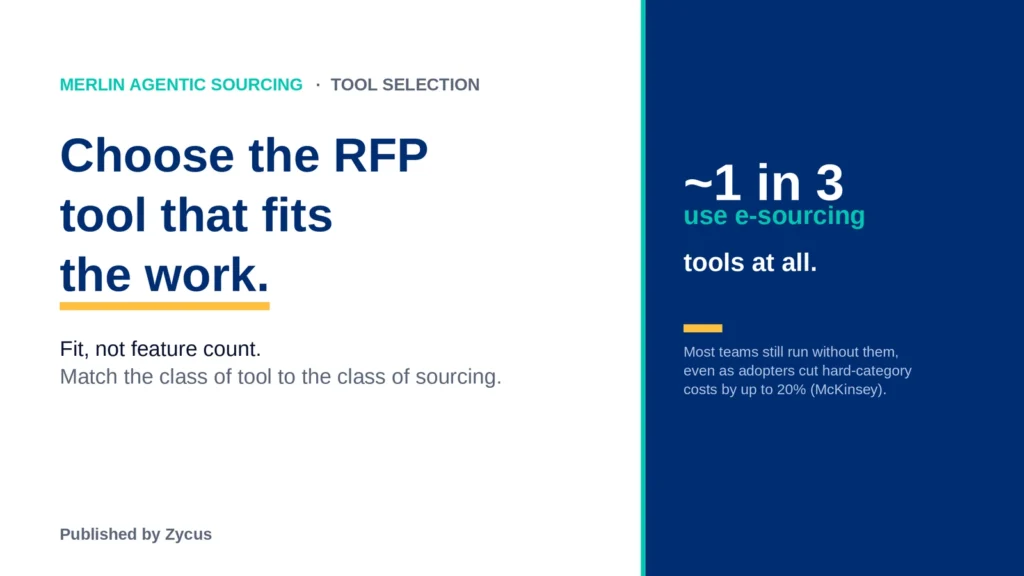 MERLIN AGENTIC SOURCING · TOOL SELECTION

Choose the RFP tool that fits the work.

Fit, not feature count.
Match the class of tool to the class of sourcing.

Published by Zycus

~1 in 3
use e-sourcing
tools at all.

Most teams still run without them, even as adopters cut hard-category costs by up to 20% (McKinsey).